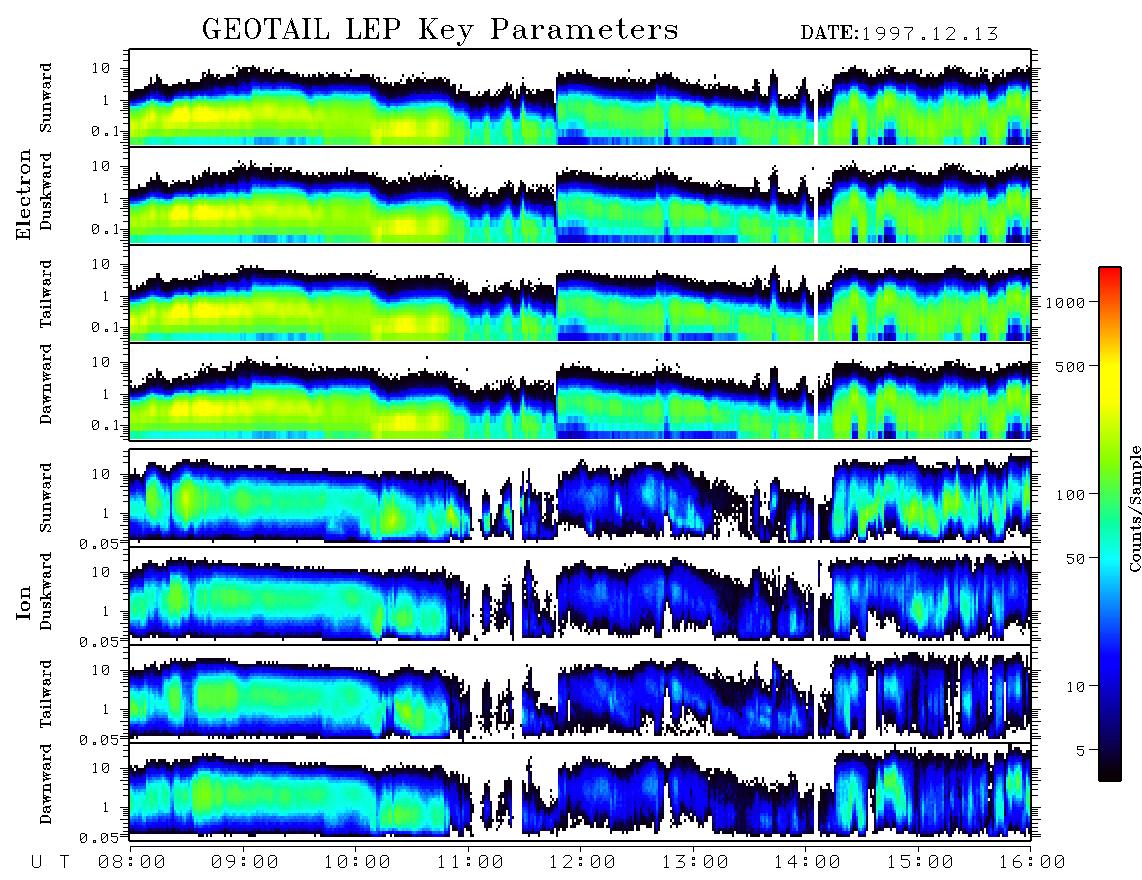 GEOTAIL LEP Key Parameters DATE:1997.12.13

Electron
Sunward
10
1
0.1
Duskward
10
1
0.1
Tailward
10
1
0.1
Dawnward
10
1
0.1

Ion
Sunward
10
1
0.05
Duskward
10
1
0.05
Tailward
10
1
0.05
Dawnward
10
1
0.05

U T 08:00 09:00 10:00 11:00 12:00 13:00 14:00 15:00 16:00

1000
500
100
50
10
5
Counts/Sample